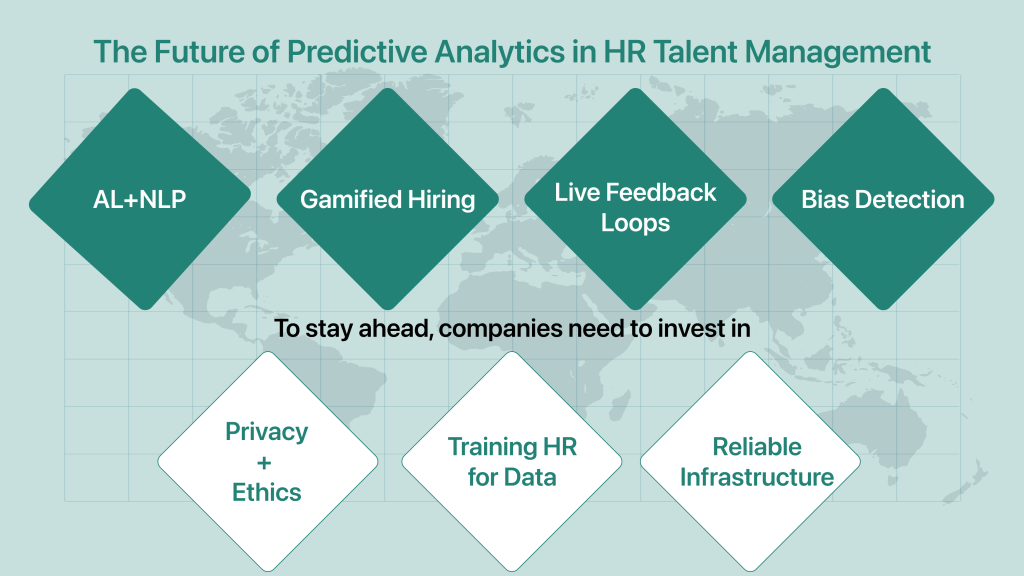 The Future of Predictive Analytics in HR Talent Management

AL+NLP

Gamified Hiring

Live Feedback Loops

Bias Detection

To stay ahead, companies need to invest in

Privacy + Ethics

Training HR for Data

Reliable Infrastructure